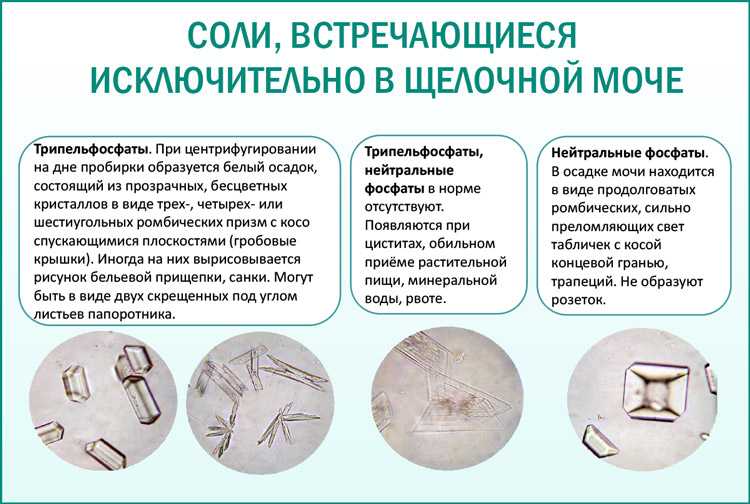 СОЛИ, ВСТРЕЧАЮЩИЕСЯ ИСКЛЮЧИТЕЛЬНО В ЩЕЛОЧНОЙ МОЧЕ

Трипельфосфаты. При центрифугировании на дне пробирки образуется белый осадок, состоящий из прозрачных, бесцветных кристаллов в виде трех-, четырех- или шестиугольных ромбических призм с косо спускающимися плоскостями (гробовые крышки). Иногда на них вырисовывается рисунок бельевой прищепки, санки. Могут быть в виде двух скрещенных под углом листьев папоротника.

Трипельфосфаты, нейтральные фосфаты в норме отсутствуют. Появляются при циститах, обильном приёме растительной пищи, минеральной воды, рвоте.

Нейтральные фосфаты. В осадке мочи находится в виде продолговатых ромбических, сильно преломляющих свет табличек с косой концевой гранью, трапеций. Не образуют розеток.